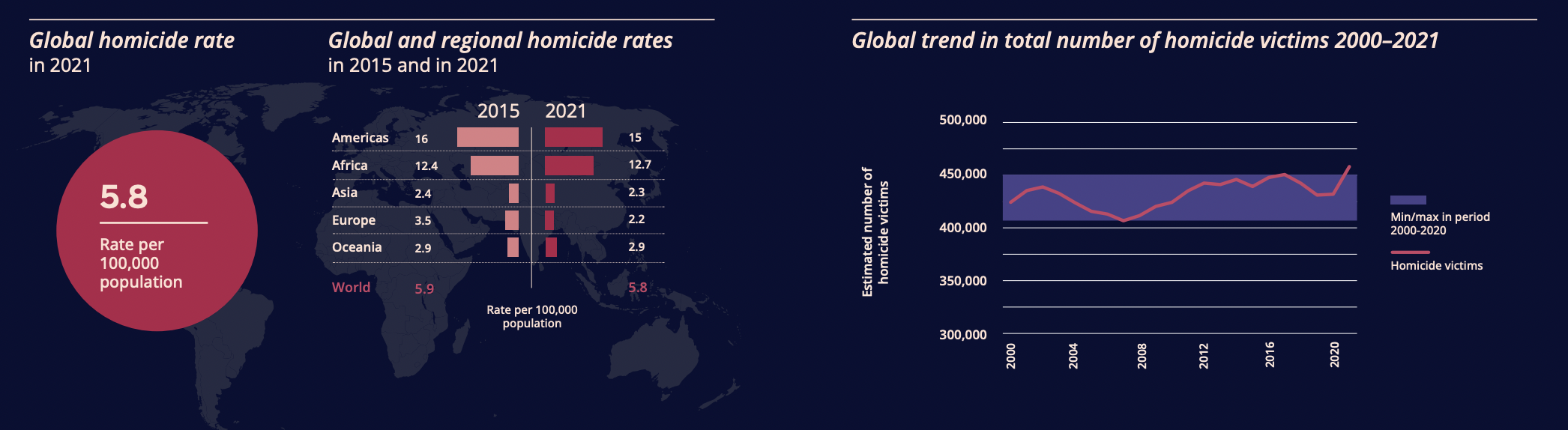 Global homicide rate
in 2021

5.8

Rate per 100,000 population

Global and regional homicide rates
in 2015 and in 2021

| | 2015 | 2021 |
|---|---|---|
| Americas | 16 | 15 |
| Africa | 12.4 | 12.7 |
| Asia | 2.4 | 2.3 |
| Europe | 3.5 | 2.2 |
| Oceania | 2.9 | 2.9 |
| World | 5.9 | 5.8 |

Rate per 100,000 population

Global trend in total number of homicide victims 2000–2021

Estimated number of homicide victims

500,000
450,000
400,000
350,000
300,000

2000
2004
2008
2012
2016
2020

Min/max in period 2000-2020

Homicide victims